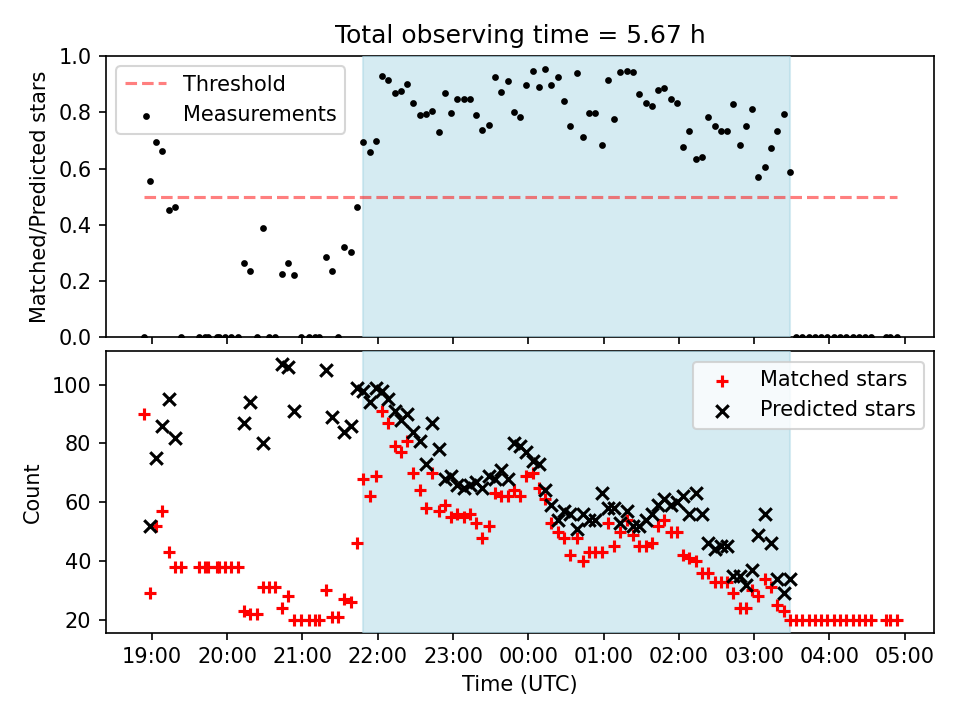 Total observing time = 5.67 h

Threshold
Measurements

Matched/Predicted stars

1.0
0.8
0.6
0.4
0.2
0.0

Matched stars
Predicted stars

Count

100
80
60
40
20

19:00 20:00 21:00 22:00 23:00 00:00 01:00 02:00 03:00 04:00 05:00

Time (UTC)